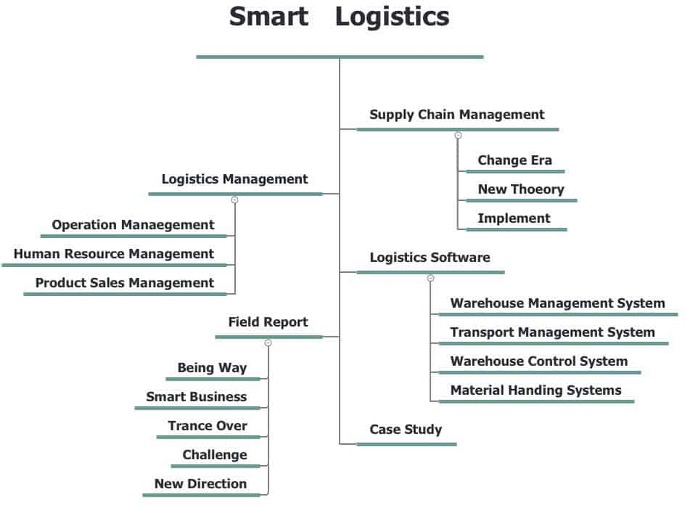 Smart Logistics

Supply Chain Management

Change Era

New Thoeory

Implement

Logistics Management

Operation Manaegement

Human Resource Management

Product Sales Management

Logistics Software

Warehouse Management System

Transport Management System

Warehouse Control System

Material Handing Systems

Field Report

Being Way

Smart Business

Trance Over

Challenge

New Direction

Case Study